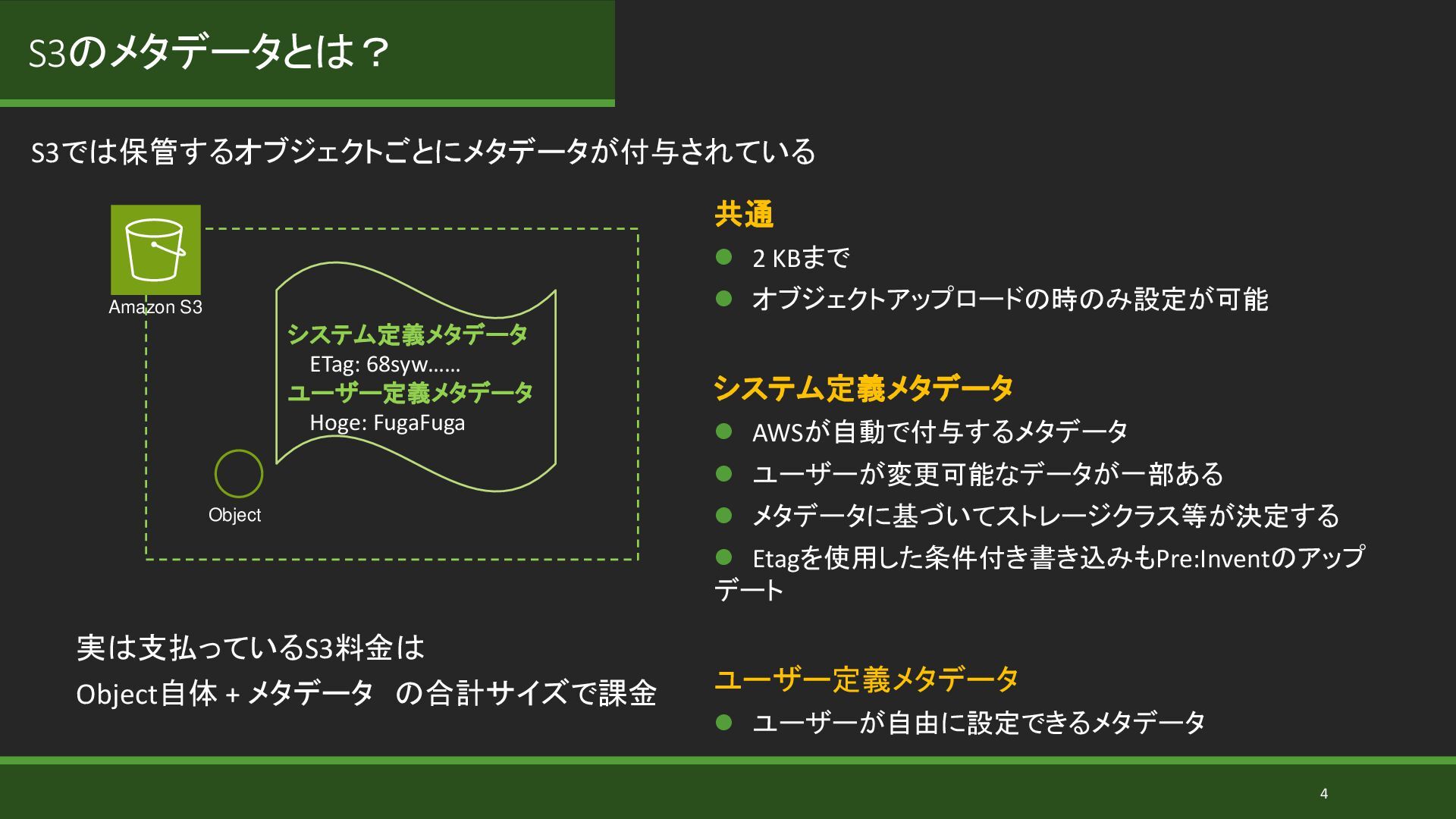 S3のメタデータとは？

S3では保管するオブジェクトごとにメタデータが付与されている

Amazon S3

システム定義メタデータ
ETag: 68syw……
ユーザー定義メタデータ
Hoge: FugaFuga

Object

実は支払っているS3料金は
Object自体 + メタデータ　の合計サイズで課金

共通
● 2 KBまで
● オブジェクトアップロードの時のみ設定が可能

システム定義メタデータ
● AWSが自動で付与するメタデータ
● ユーザーが変更可能なデータが一部ある
● メタデータに基づいてストレージクラス等が決定する
● Etagを使用した条件付き書き込みもPre:Inventのアップデート

ユーザー定義メタデータ
● ユーザーが自由に設定できるメタデータ

4